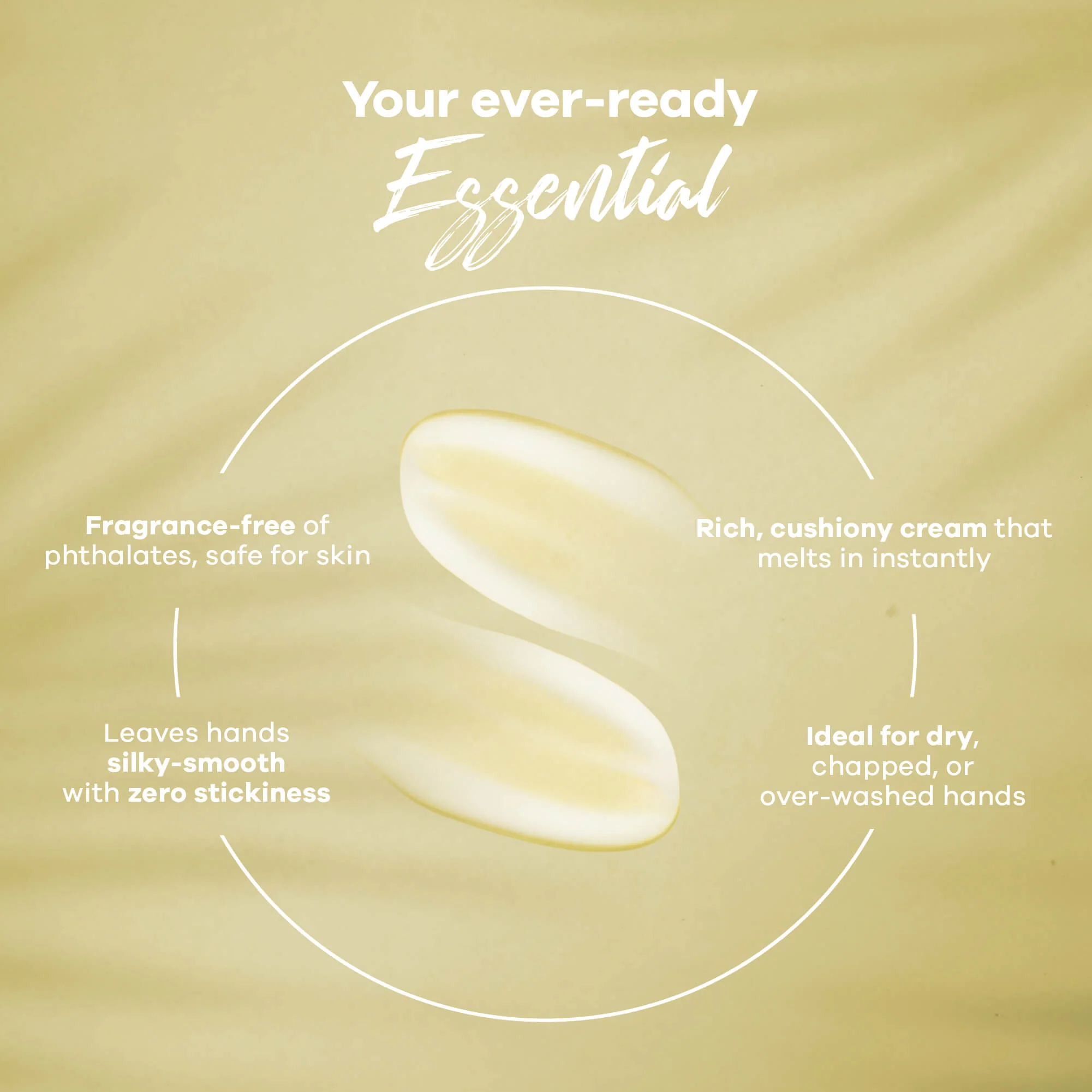 Your ever-ready
Essential

Fragrance-free of phthalates, safe for skin

Rich, cushiony cream that melts in instantly

Leaves hands silky-smooth with zero stickiness

Ideal for dry, chapped, or over-washed hands